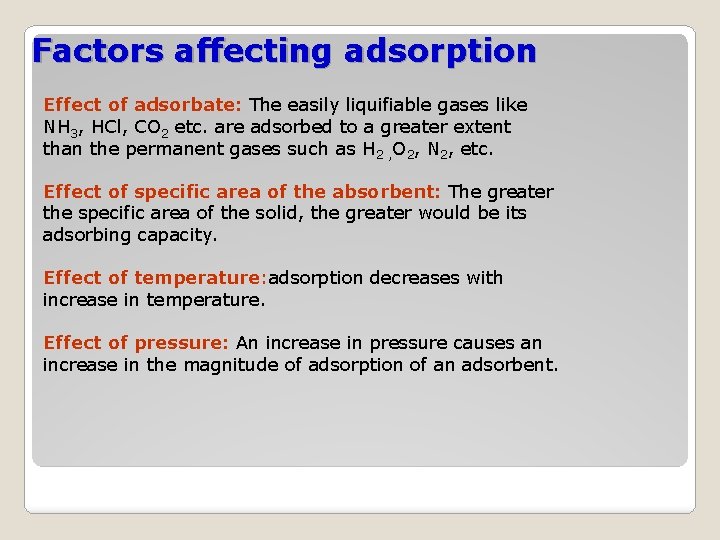 Factors affecting adsorption

Effect of adsorbate: The easily liquifiable gases like $NH_3$, HCl, $CO_2$ etc. are adsorbed to a greater extent than the permanent gases such as $H_2$ ,$O_2$, $N_2$, etc.

Effect of specific area of the absorbent: The greater the specific area of the solid, the greater would be its adsorbing capacity.

Effect of temperature:adsorption decreases with increase in temperature.

Effect of pressure: An increase in pressure causes an increase in the magnitude of adsorption of an adsorbent.